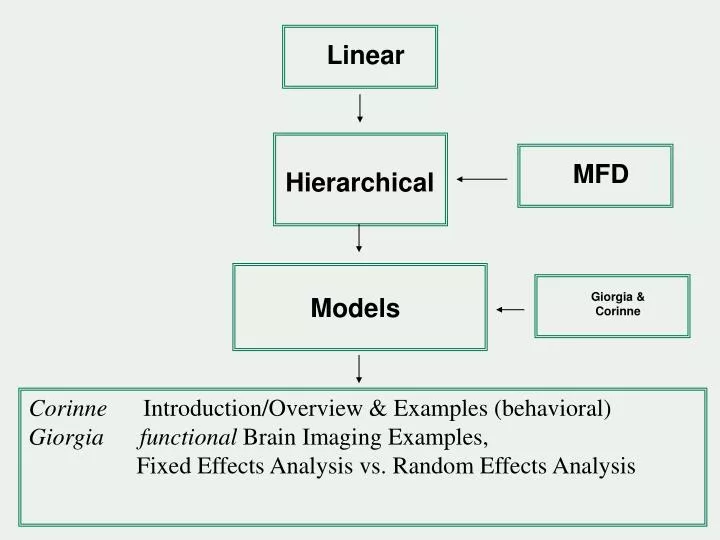 Linear

Hierarchical

MFD

Models

Giorgia & Corinne

Corinne Introduction/Overview & Examples (behavioral)
Giorgia functional Brain Imaging Examples,
Fixed Effects Analysis vs. Random Effects Analysis